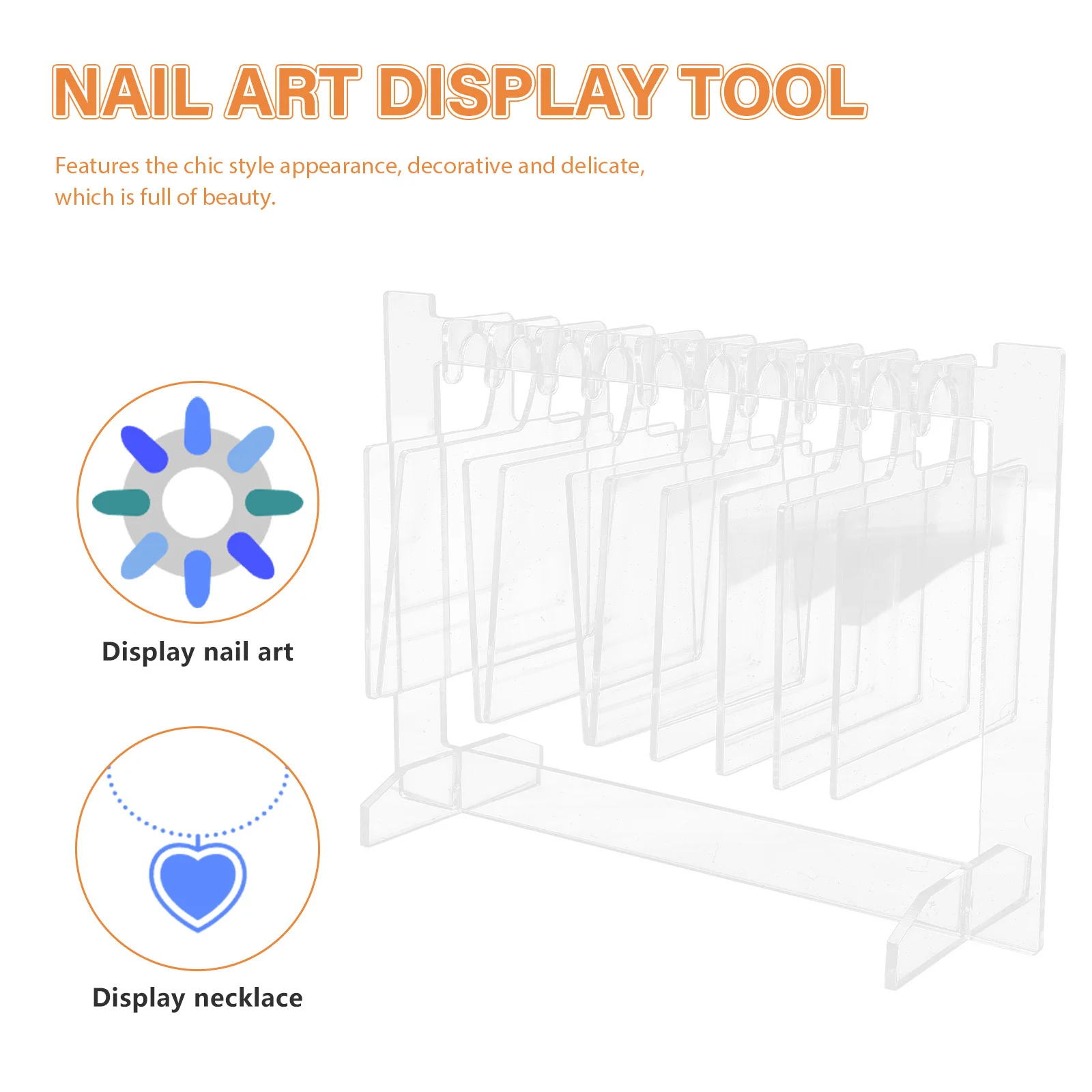 NAIL ART DISPLAY TOOL

Features the chic style appearance, decorative and delicate, which is full of beauty.

Display nail art

Display necklace